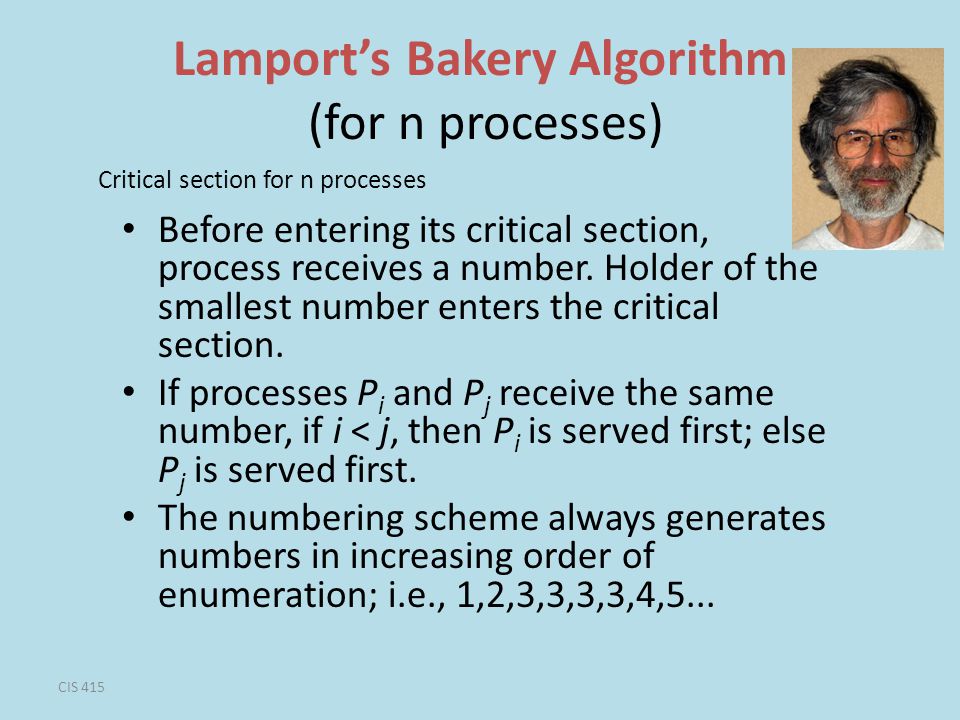 Lamport's Bakery Algorithm
(for n processes)

Critical section for n processes

• Before entering its critical section, process receives a number. Holder of the smallest number enters the critical section.
• If processes $P_i$ and $P_j$ receive the same number, if $i < j$, then $P_i$ is served first; else $P_j$ is served first.
• The numbering scheme always generates numbers in increasing order of enumeration; i.e., 1,2,3,3,3,3,4,5...

CIS 415